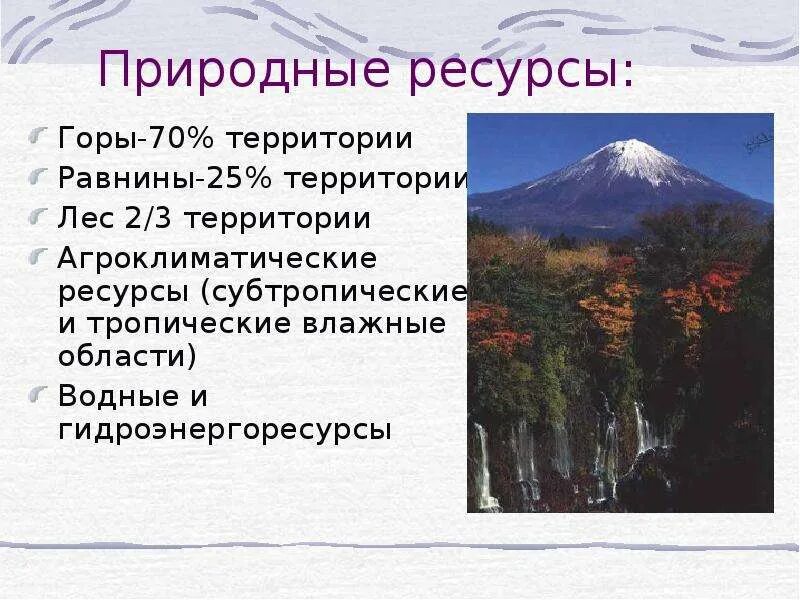 Природные ресурсы:

Горы-70% территории

Равнины-25% территории

Лес 2/3 территории

Агроклиматические ресурсы (субтропические и тропические влажные области)

Водные и гидроэнергоресурсы